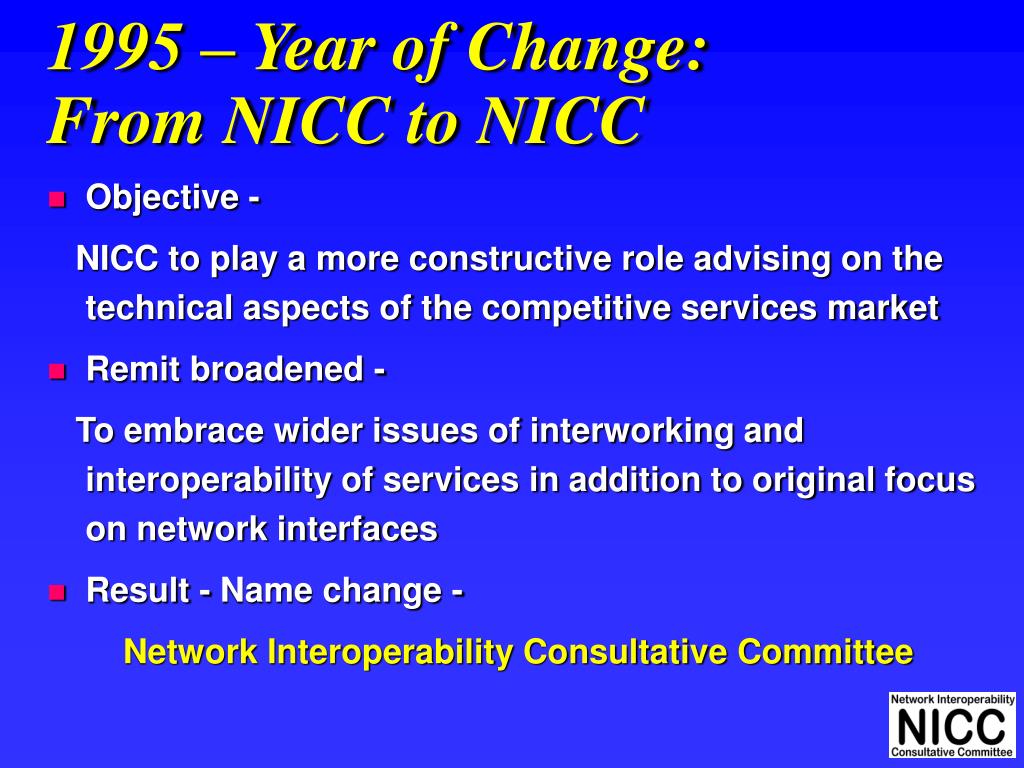 1995 – Year of Change:
From NICC to NICC

Objective -

NICC to play a more constructive role advising on the technical aspects of the competitive services market

Remit broadened -

To embrace wider issues of interworking and interoperability of services in addition to original focus on network interfaces

Result - Name change -

Network Interoperability Consultative Committee

Network Interoperability
NICC
Consultative Committee